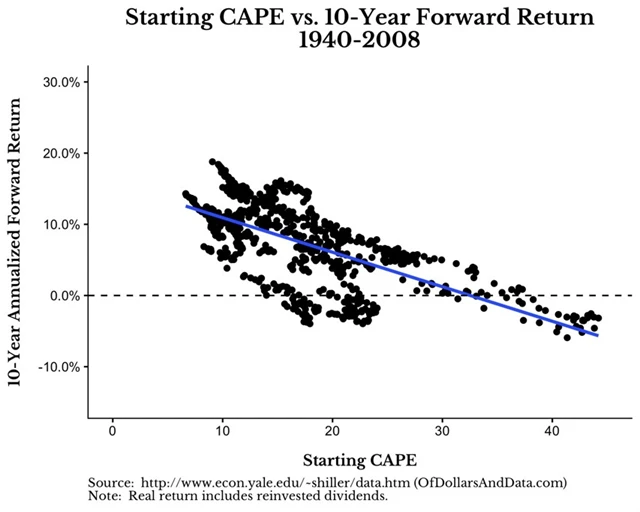 Starting CAPE vs. 10-Year Forward Return
1940-2008

10-Year Annualized Forward Return

30.0%
20.0%
10.0%
0.0%
-10.0%

0
10
20
30
40

Starting CAPE

Source: http://www.econ.yale.edu/~shiller/data.htm (OfDollarsAndData.com)
Note: Real return includes reinvested dividends.